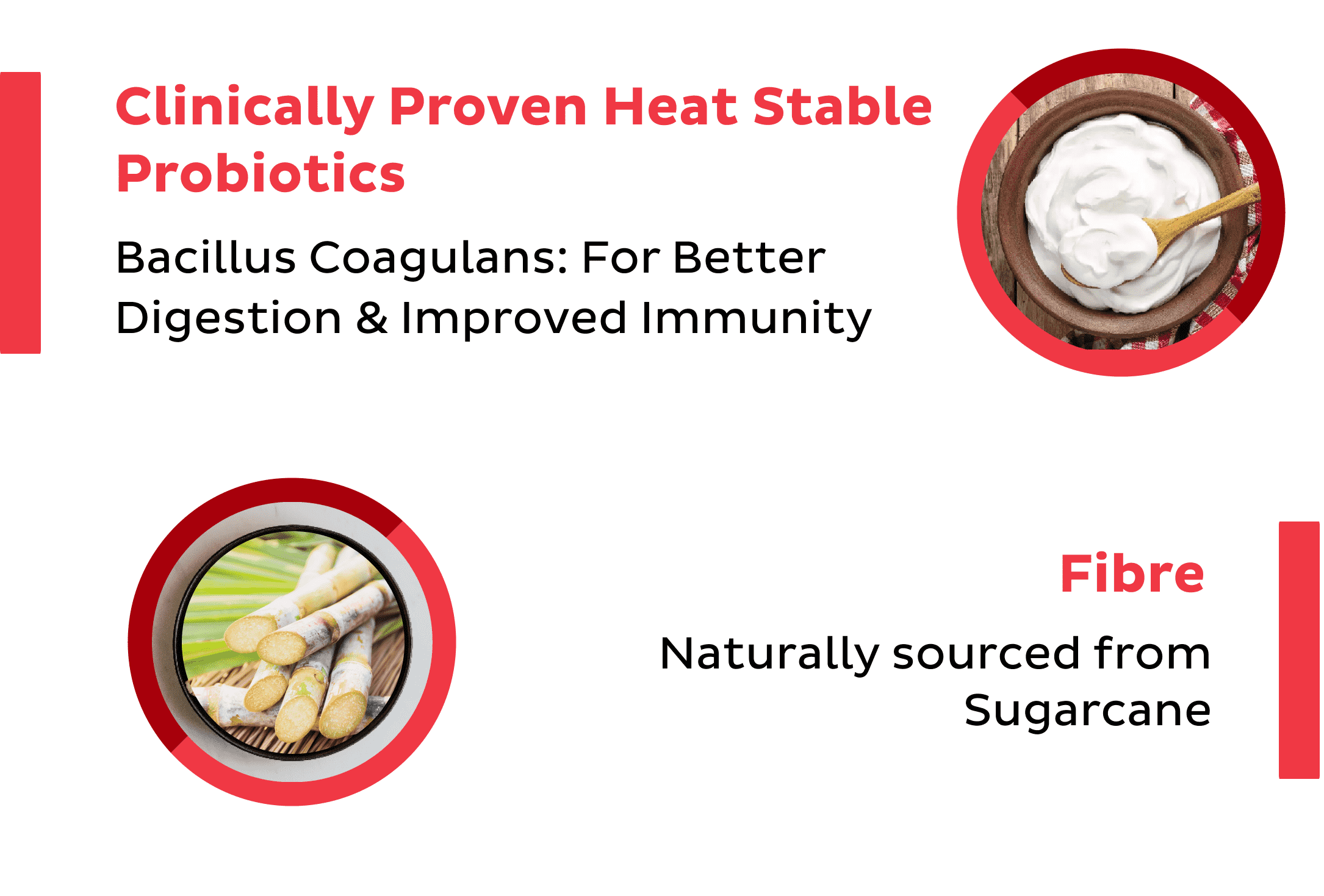 Clinically Proven Heat Stable Probiotics

Bacillus Coagulans: For Better Digestion & Improved Immunity

Fibre

Naturally sourced from Sugarcane